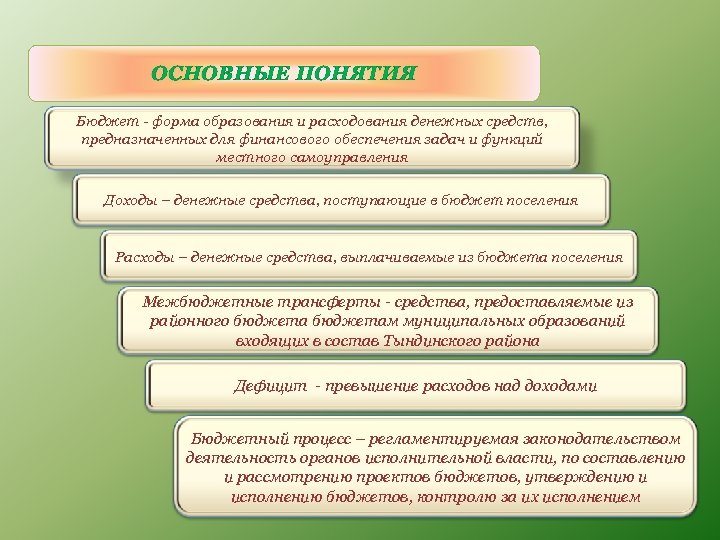 ОСНОВНЫЕ ПОНЯТИЯ

Бюджет - форма образования и расходования денежных средств, предназначенных для финансового обеспечения задач и функций местного самоуправления

Доходы – денежные средства, поступающие в бюджет поселения

Расходы – денежные средства, выплачиваемые из бюджета поселения

Межбюджетные трансферты - средства, предоставляемые из районного бюджета бюджетам муниципальных образований входящих в состав Тындинского района

Дефицит - превышение расходов над доходами

Бюджетный процесс – регламентируемая законодательством деятельность органов исполнительной власти, по составлению и рассмотрению проектов бюджетов, утверждению и исполнению бюджетов, контролю за их исполнением